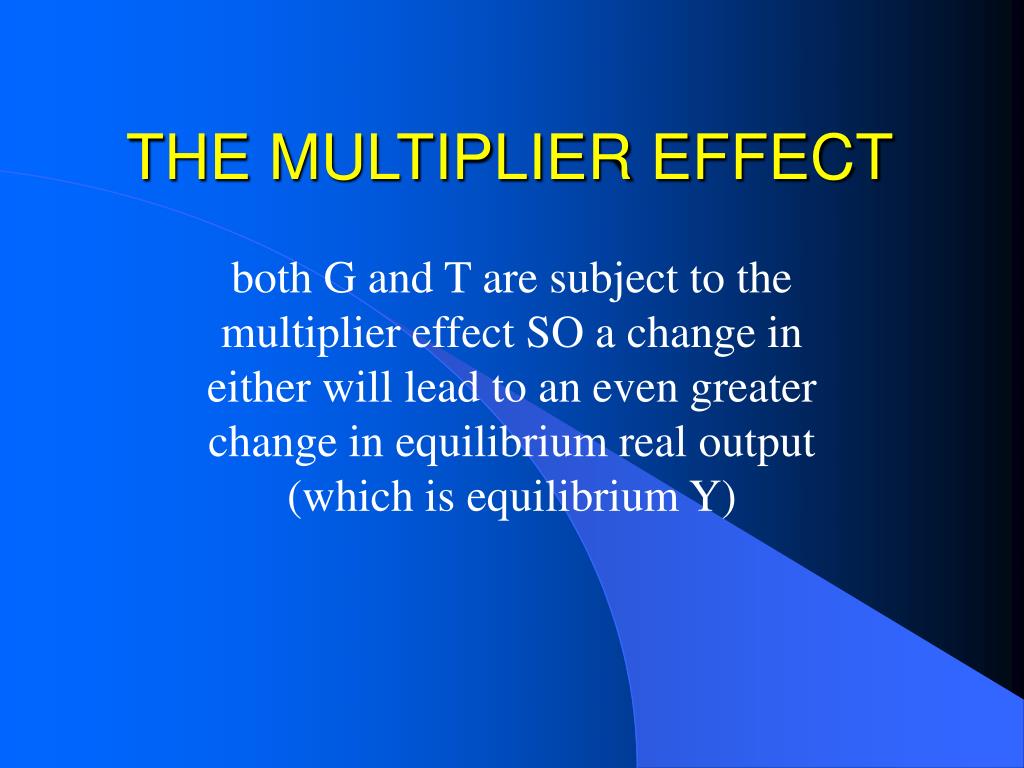 THE MULTIPLIER EFFECT

both G and T are subject to the multiplier effect SO a change in either will lead to an even greater change in equilibrium real output (which is equilibrium Y)